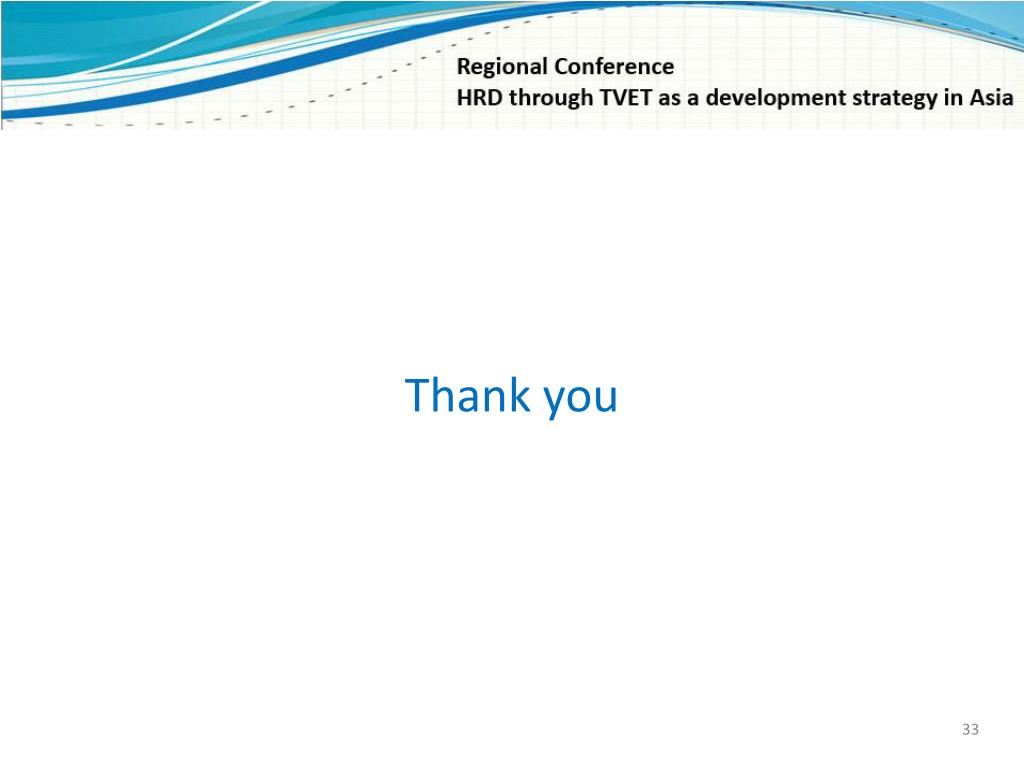 Regional Conference
HRD through TVET as a development strategy in Asia

Thank you

33